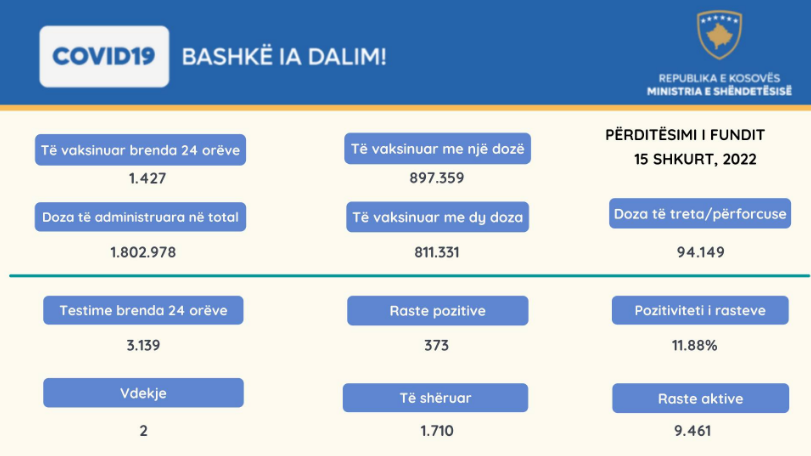 COVID19

BASHKË IA DALIM!

REPUBLIKA E KOSOVËS
MINISTRIA E SHËNDETËSISË

Të vaksinuar brenda 24 orëve
1.427

Të vaksinuar me një dozë
897.359

PËRDITËSIMI I FUNDIT
15 SHKURT, 2022

Doza të administruara në total
1.802.978

Të vaksinuar me dy doza
811.331

Doza të treta/përforcuse
94.149

Testime brenda 24 orëve
3.139

Raste pozitive
373

Pozitiviteti i rasteve
11.88%

Vdekje
2

Të shëruar
1.710

Raste aktive
9.461